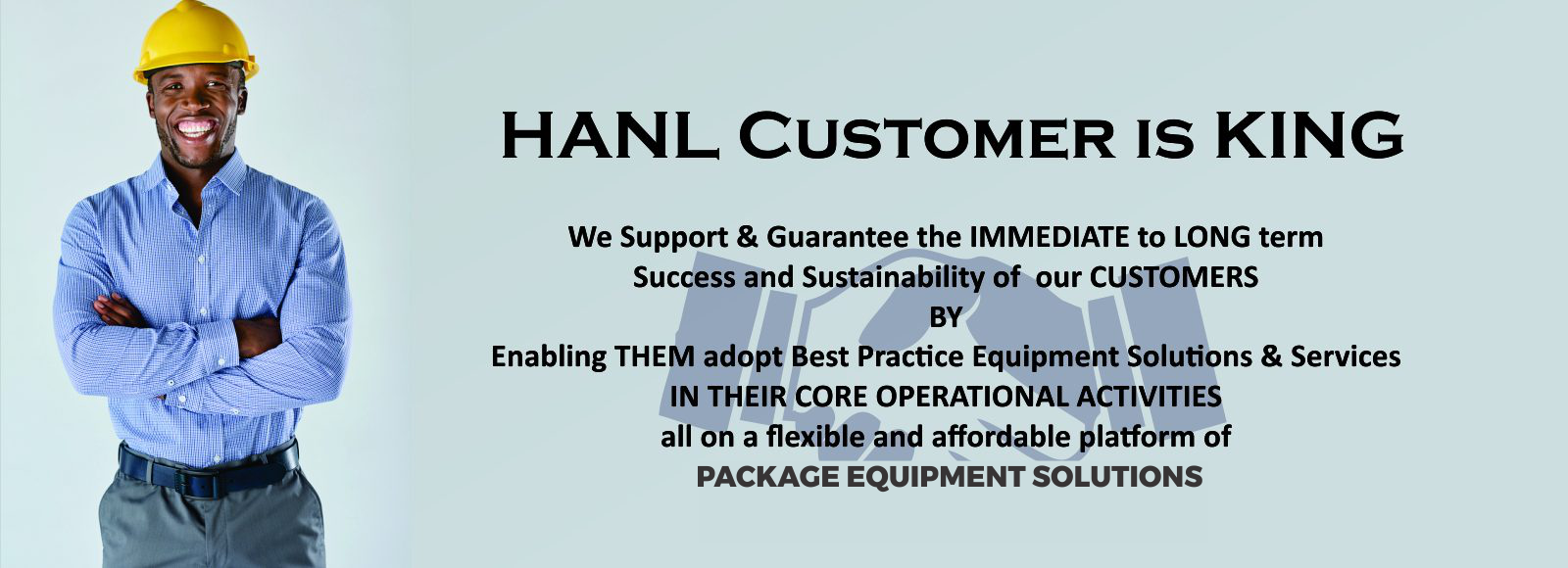 HANL Customer is KING

We Support & Guarantee the IMMEDIATE to LONG term
Success and Sustainability of our CUSTOMERS
BY
Enabling THEM adopt Best Practice Equipment Solutions & Services
IN THEIR CORE OPERATIONAL ACTIVITIES
all on a flexible and affordable platform of
PACKAGE EQUIPMENT SOLUTIONS